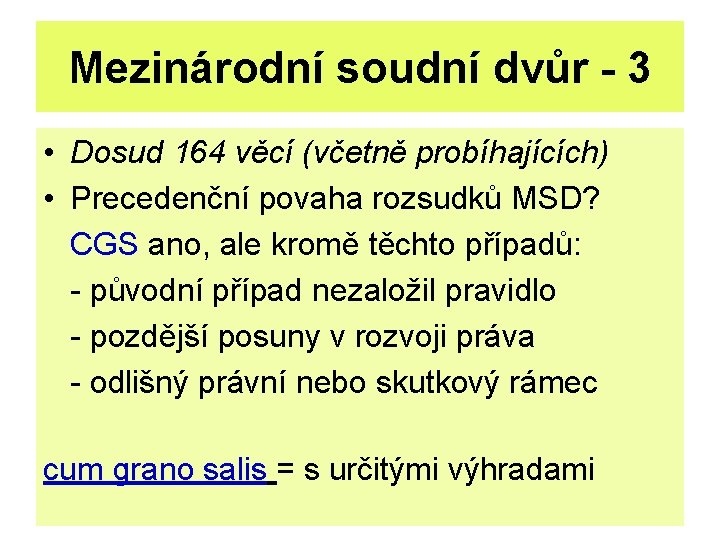 Mezinárodní soudní dvůr - 3

• Dosud 164 věcí (včetně probíhajících)
• Precedenční povaha rozsudků MSD?
CGS ano, ale kromě těchto případů:
- původní případ nezaložil pravidlo
- pozdější posuny v rozvoji práva
- odlišný právní nebo skutkový rámec

cum grano salis = s určitými výhradami